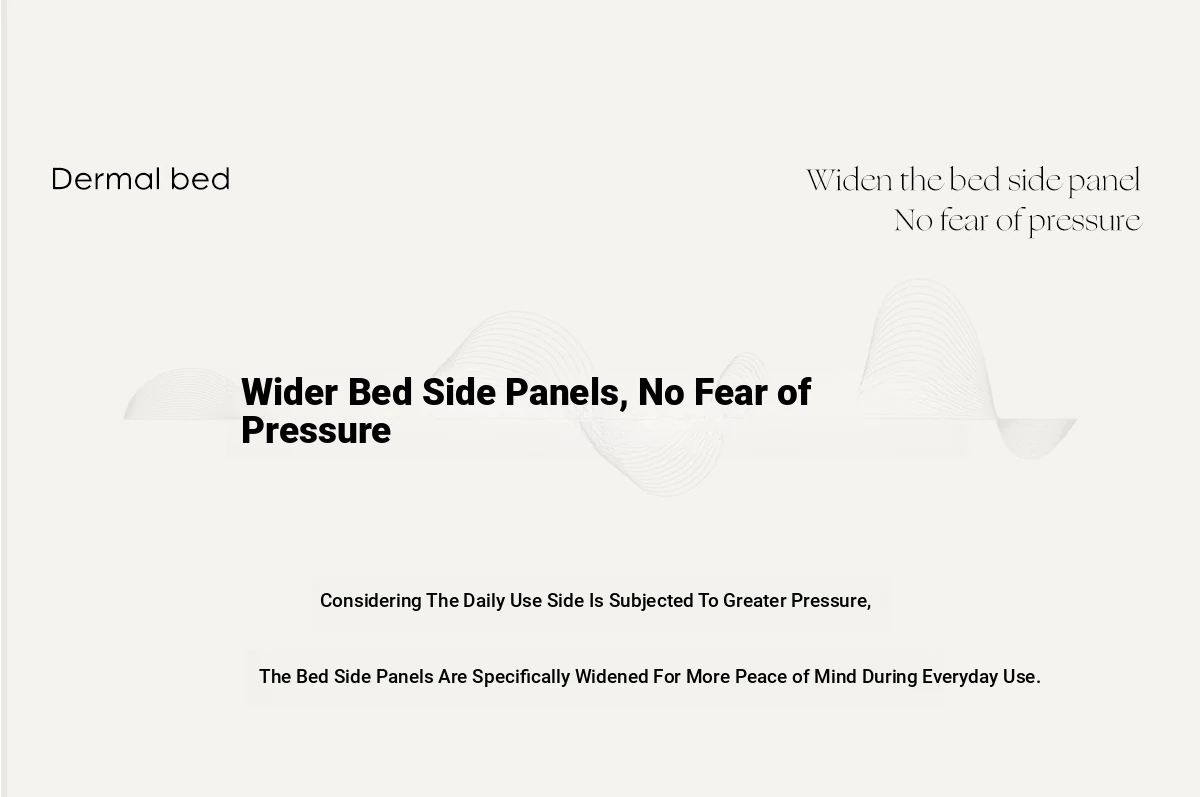 Dermal bed

Widen the bed side panel
No fear of pressure

Wider Bed Side Panels, No Fear of Pressure

Considering The Daily Use Side Is Subjected To Greater Pressure,

The Bed Side Panels Are Specifically Widened For More Peace of Mind During Everyday Use.